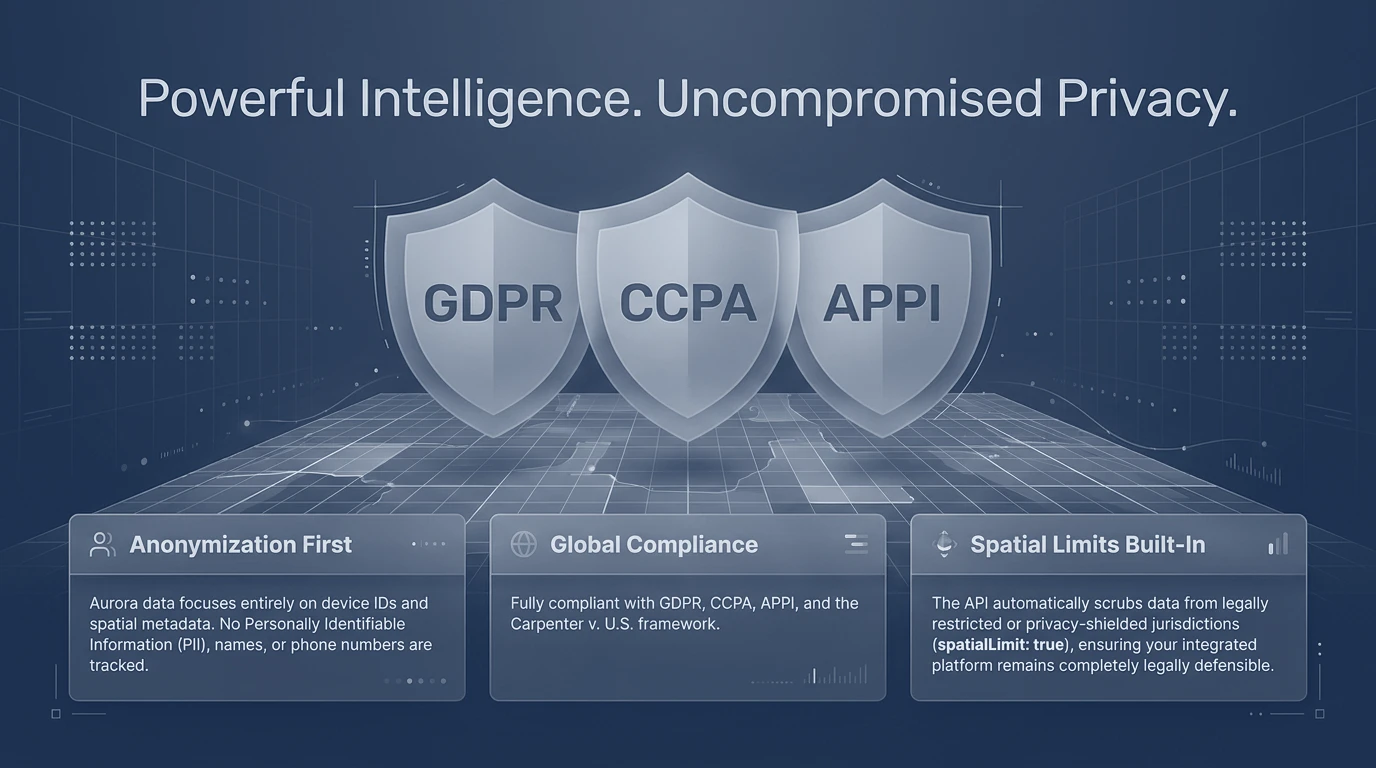 Powerful Intelligence. Uncompromised Privacy.

GDPR

CCPA

APPI

Anonymization First

Aurora data focuses entirely on device IDs and spatial metadata. No Personally Identifiable Information (PII), names, or phone numbers are tracked.

Global Compliance

Fully compliant with GDPR, CCPA, APPI, and the Carpenter v. U.S. framework.

Spatial Limits Built-In

The API automatically scrubs data from legally restricted or privacy-shielded jurisdictions (spatialLimit: true), ensuring your integrated platform remains completely legally defensible.